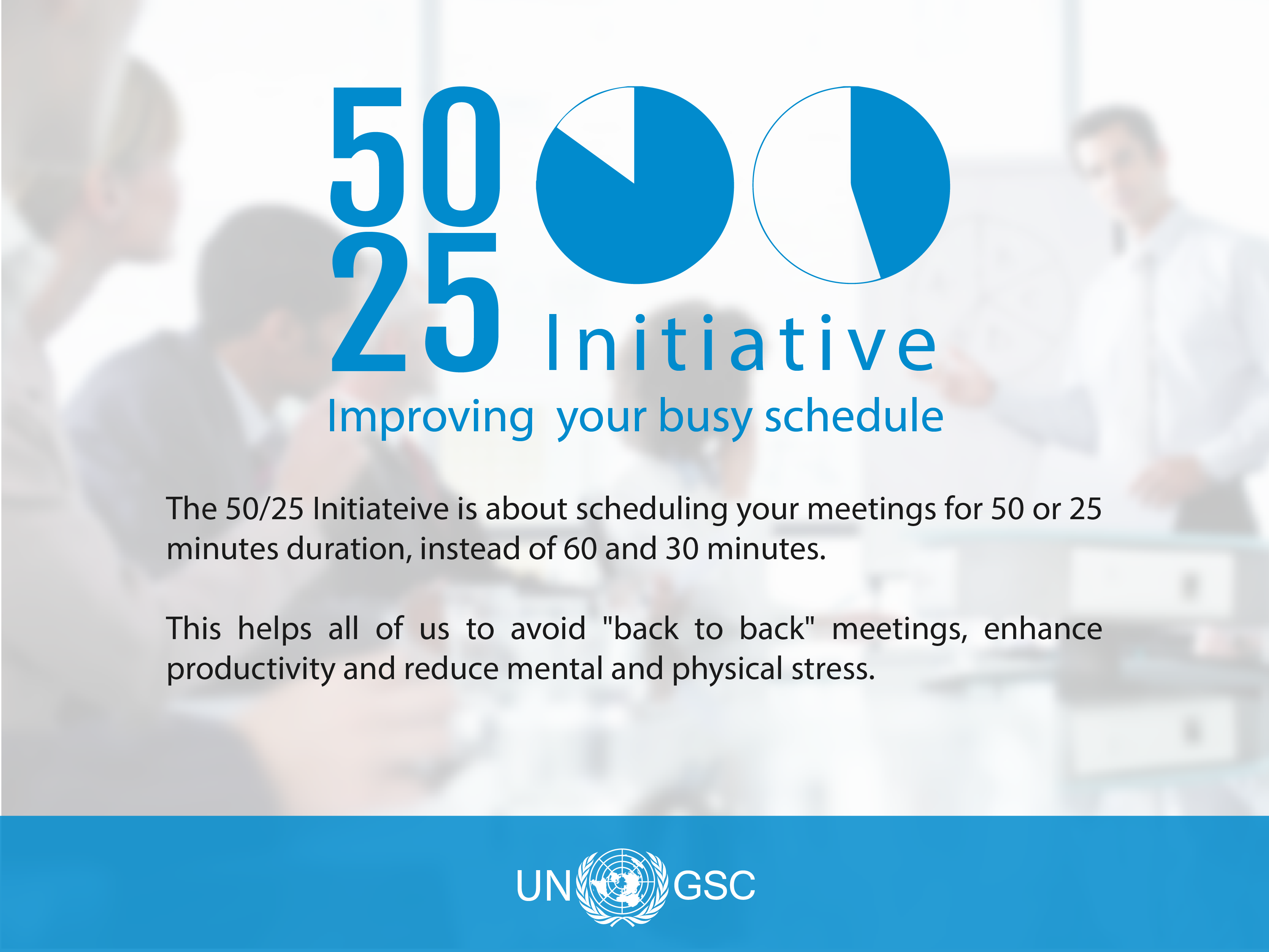 50
25 Initiative
Improving your busy schedule

The 50/25 Initiateive is about scheduling your meetings for 50 or 25 minutes duration, instead of 60 and 30 minutes.

This helps all of us to avoid "back to back" meetings, enhance productivity and reduce mental and physical stress.

UN GSC